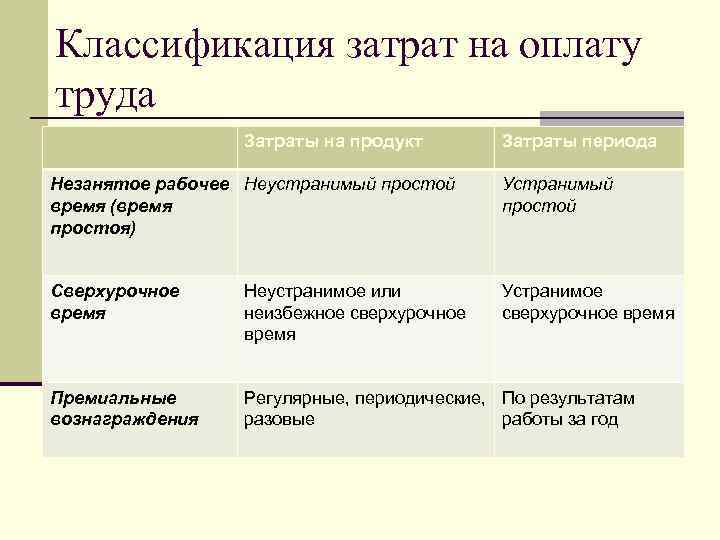 Классификация затрат на оплату труда

| | Затраты на продукт | Затраты периода |
|---|---|---|
| Незанятое рабочее время (время простоя) | Неустранимый простой | Устранимый простой |
| Сверхурочное время | Неустранимое или неизбежное сверхурочное время | Устранимое сверхурочное время |
| Премиальные вознаграждения | Регулярные, периодические, разовые | По результатам работы за год |